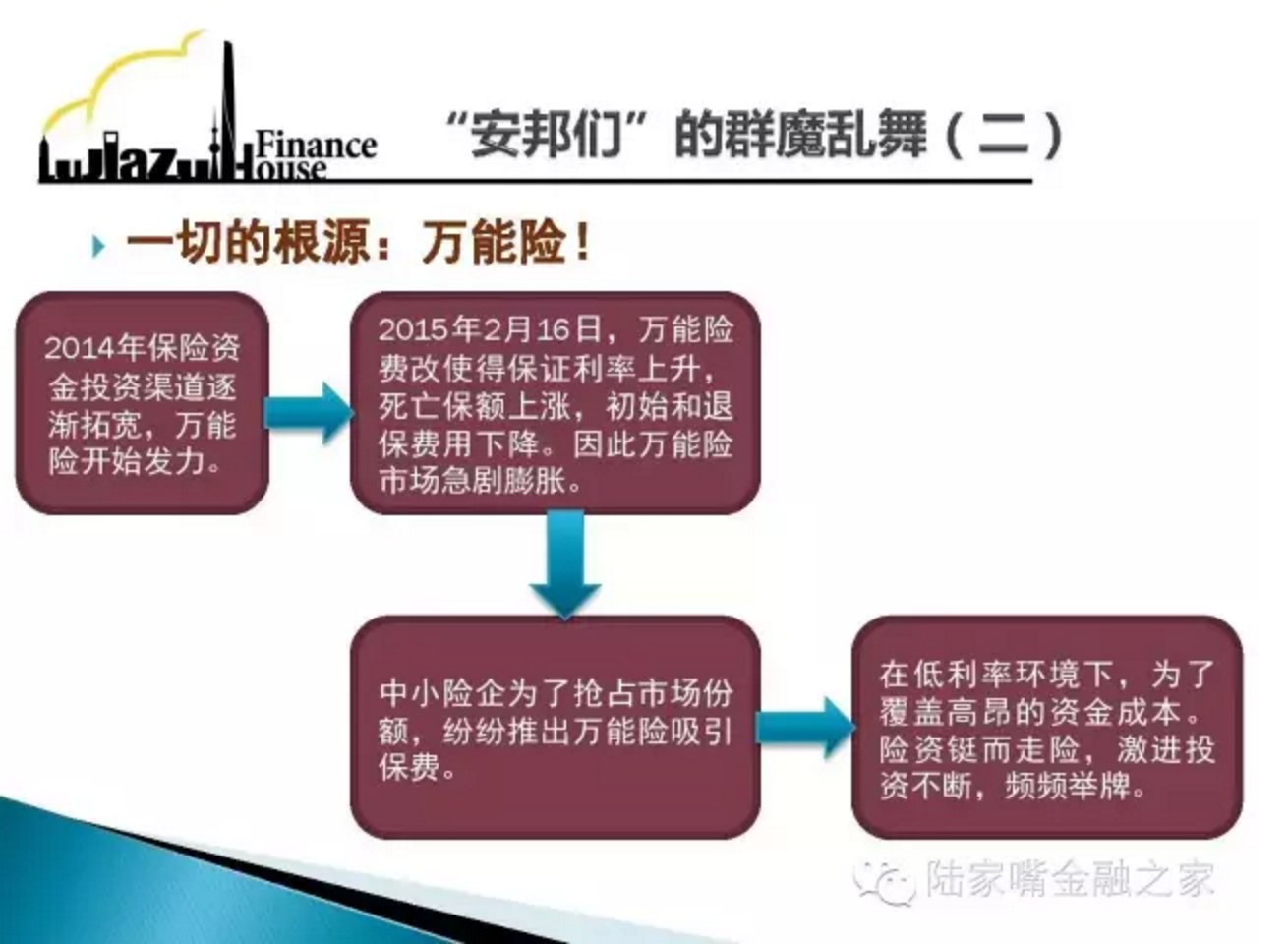 Lujiazui Finance House

“安邦们”的群魔乱舞（二）

一切的根源：万能险！

2014年保险资金投资渠道逐渐拓宽，万能险开始发力。

2015年2月16日，万能险费改使得保证利率上升，死亡保额上涨，初始和退保费用下降。因此万能险市场急剧膨胀。

中小险企为了抢占市场份额，纷纷推出万能险吸引保费。

在低利率环境下，为了覆盖高昂的资金成本。险资铤而走险，激进投资不断，频频举牌。

陆家嘴金融之家